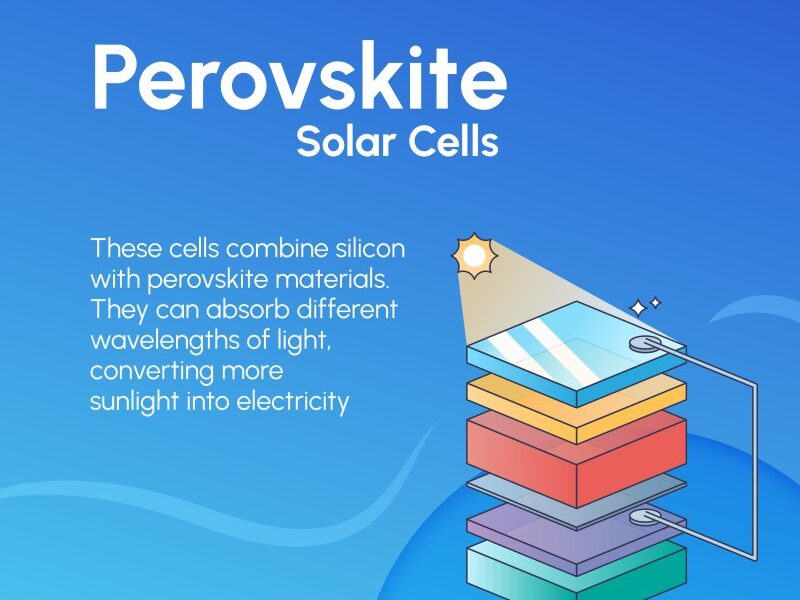 Perovskite
Solar Cells

These cells combine silicon with perovskite materials. They can absorb different wavelengths of light, converting more sunlight into electricity